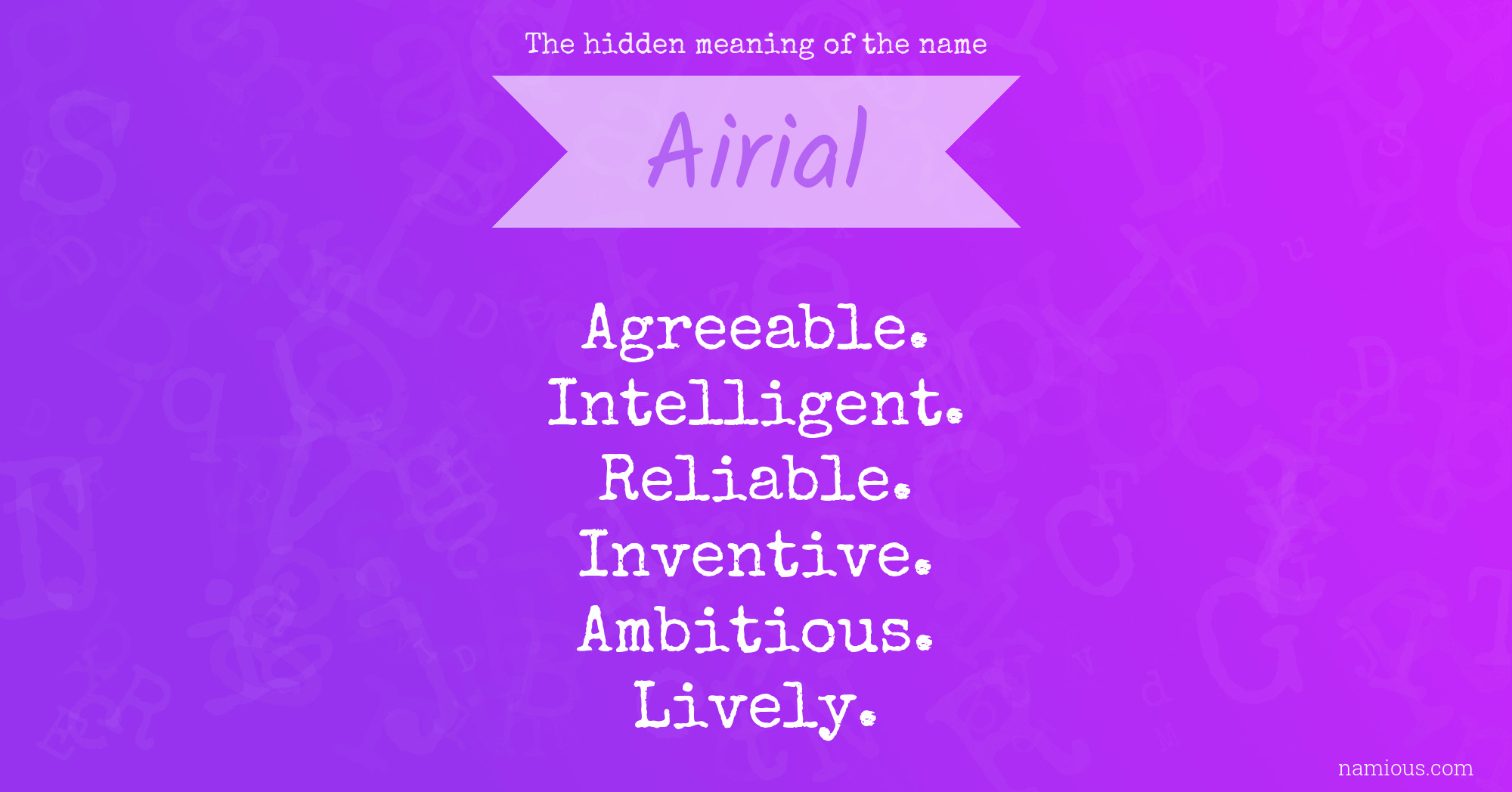 The hidden meaning of the name

Airial

Agreeable.
Intelligent.
Reliable.
Inventive.
Ambitious.
Lively.

namious.com